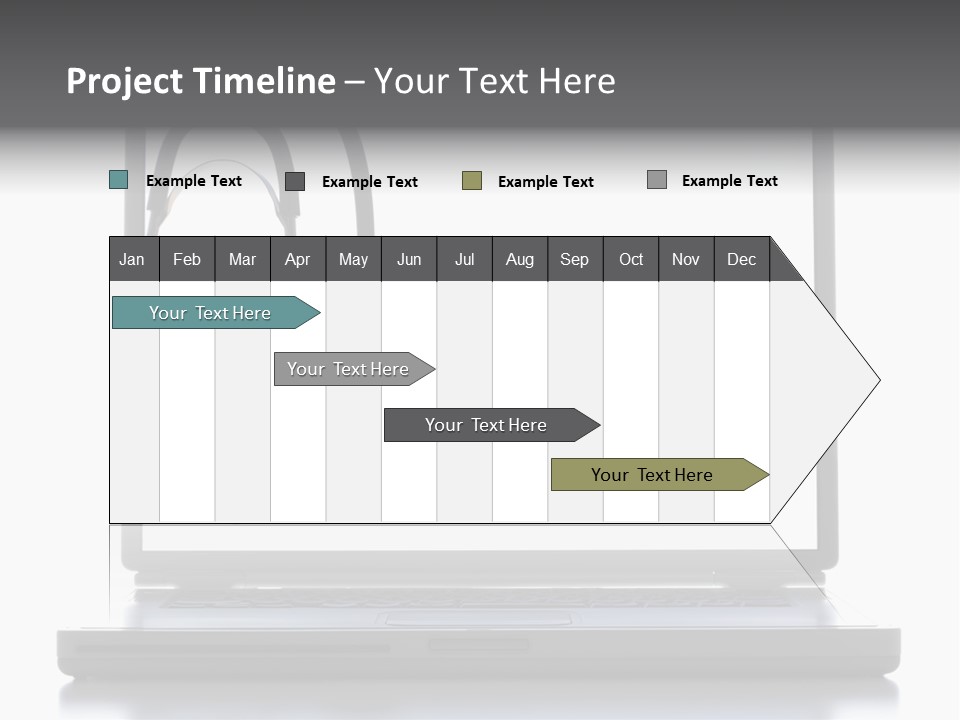 Project Timeline – Your Text Here

Example Text
Example Text
Example Text
Example Text

| Jan | Feb | Mar | Apr | May | Jun | Jul | Aug | Sep | Oct | Nov | Dec |
|---|---|---|---|---|---|---|---|---|---|---|---|

Your Text Here

Your Text Here

Your Text Here

Your Text Here